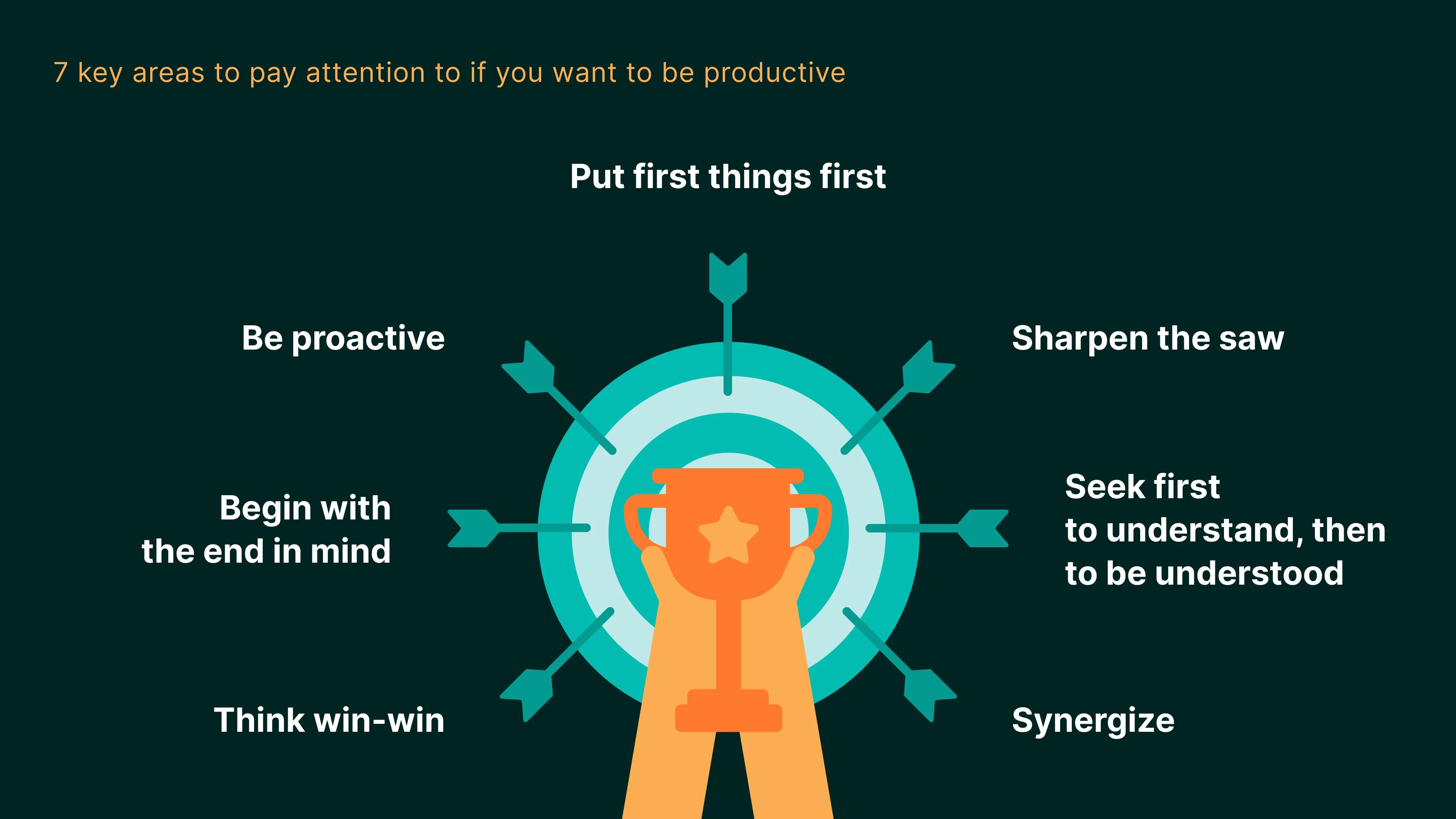 7 key areas to pay attention to if you want to be productive

Put first things first

Be proactive

Sharpen the saw

Begin with the end in mind

Seek first to understand, then to be understood

Think win-win

Synergize